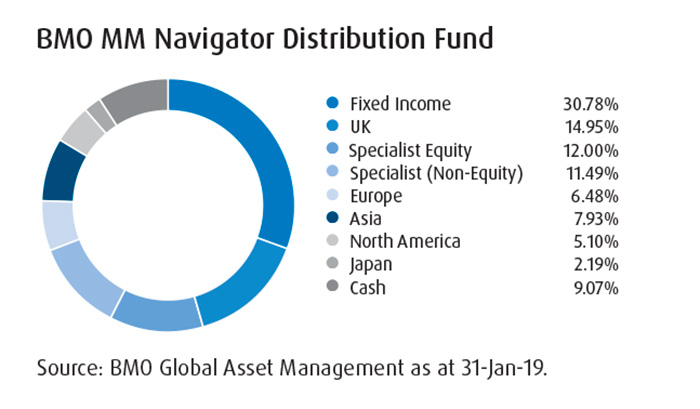 BMO MM Navigator Distribution Fund

| | |
|---|---|
| Fixed Income | 30.78% |
| UK | 14.95% |
| Specialist Equity | 12.00% |
| Specialist (Non-Equity) | 11.49% |
| Europe | 6.48% |
| Asia | 7.93% |
| North America | 5.10% |
| Japan | 2.19% |
| Cash | 9.07% |

Source: BMO Global Asset Management as at 31-Jan-19.